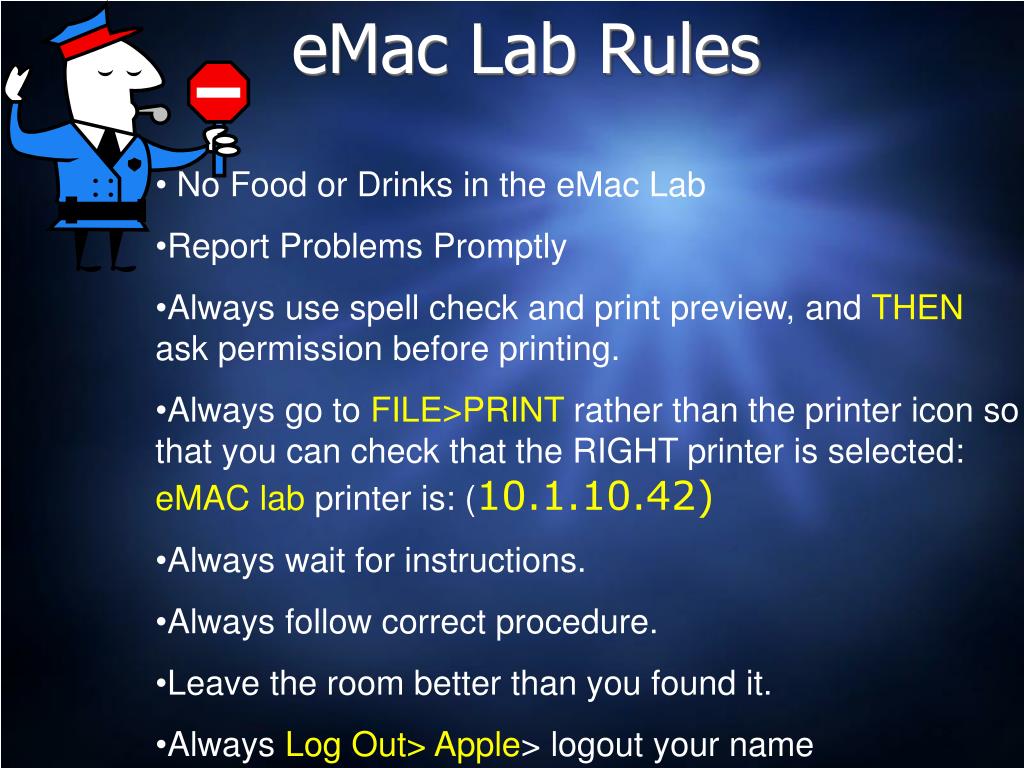 eMac Lab Rules

• No Food or Drinks in the eMac Lab

•Report Problems Promptly

•Always use spell check and print preview, and THEN ask permission before printing.

•Always go to FILE>PRINT rather than the printer icon so that you can check that the RIGHT printer is selected: eMAC lab printer is: (10.1.10.42)

•Always wait for instructions.

•Always follow correct procedure.

•Leave the room better than you found it.

•Always Log Out> Apple> logout your name